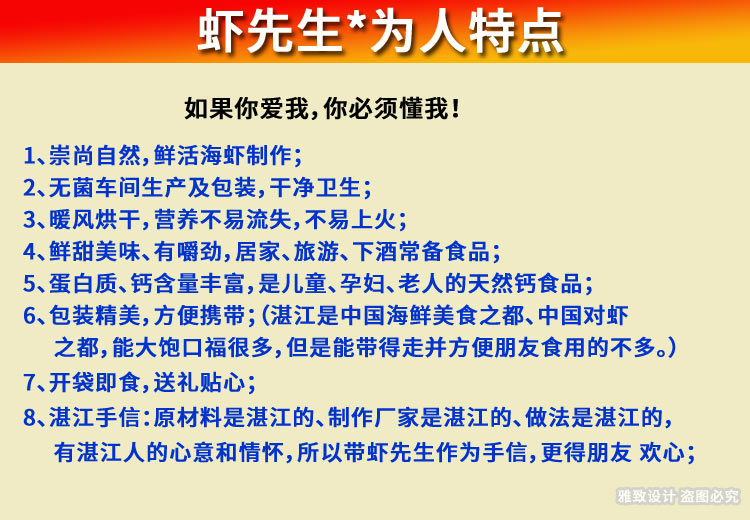 虾先生*为人特点

如果你爱我，你必须懂我！

1、崇尚自然，鲜活海虾制作；
2、无菌车间生产及包装，干净卫生；
3、暖风烘干，营养不易流失，不易上火；
4、鲜甜美味、有嚼劲，居家、旅游、下酒常备食品；
5、蛋白质、钙含量丰富，是儿童、孕妇、老人的天然钙食品；
6、包装精美，方便携带；（湛江是中国海鲜美食之都、中国对虾之都，能大饱口福很多，但是能带得走并方便朋友食用的不多。）
7、开袋即食，送礼贴心；
8、湛江手信：原材料是湛江的、制作厂家是湛江的、做法是湛江的，有湛江人的心意和情怀，所以带虾先生作为手信，更得朋友 欢心；

雅致设计 盗图必究